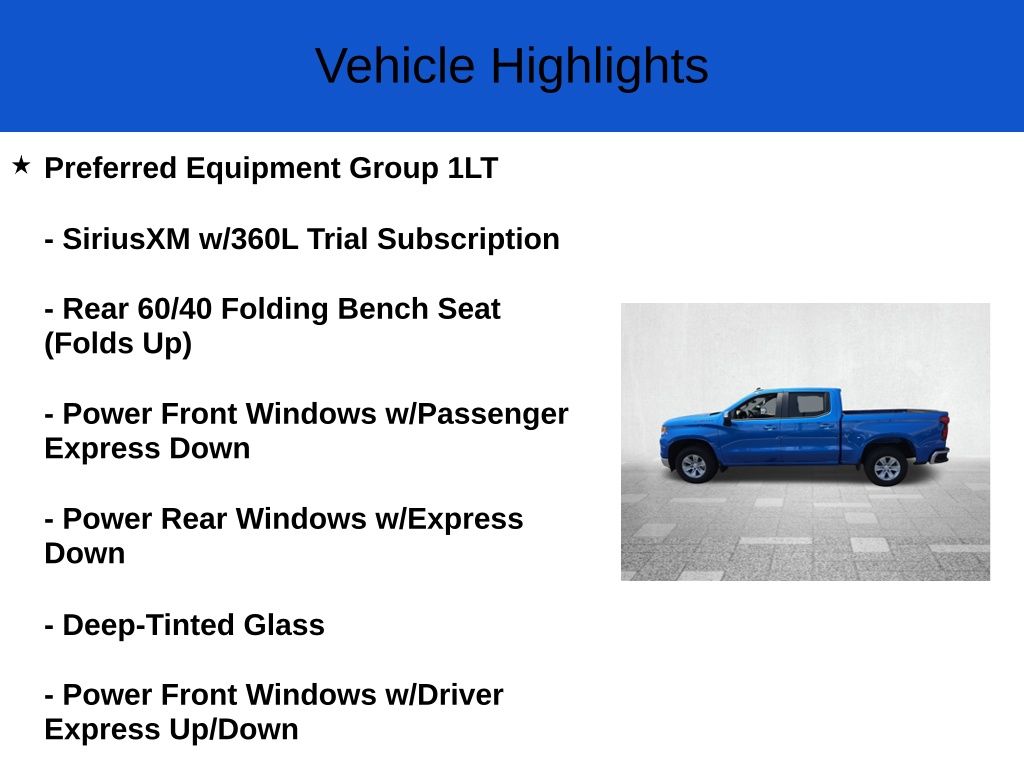 Vehicle Highlights

★ Preferred Equipment Group 1LT

- SiriusXM w/360L Trial Subscription

- Rear 60/40 Folding Bench Seat (Folds Up)

- Power Front Windows w/Passenger Express Down

- Power Rear Windows w/Express Down

- Deep-Tinted Glass

- Power Front Windows w/Driver Express Up/Down